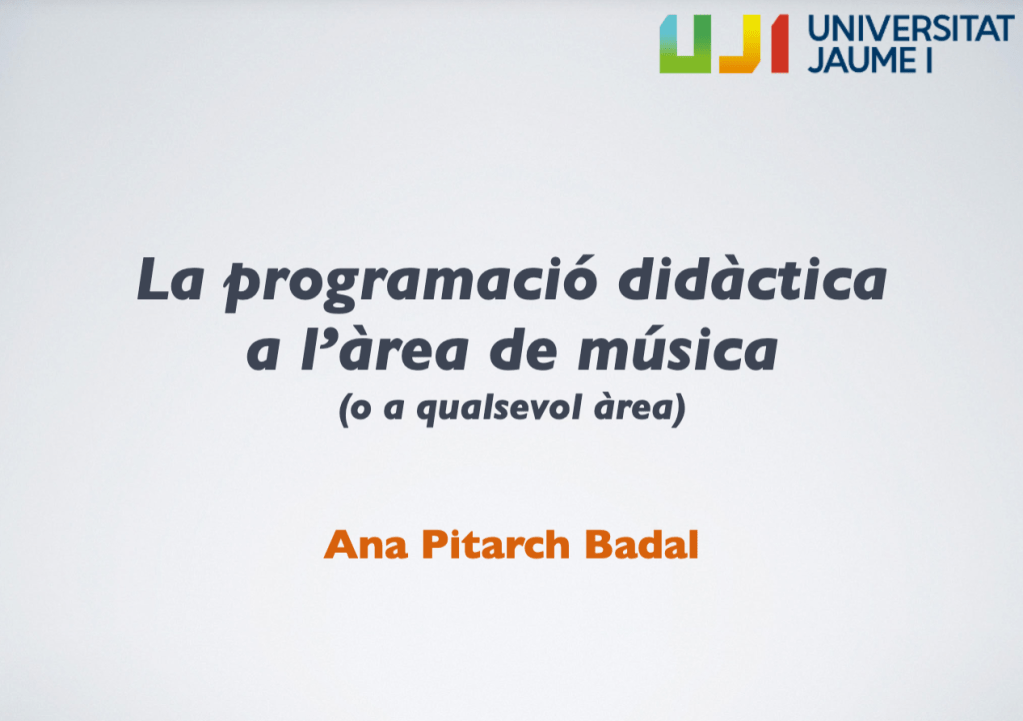 UJI UNIVERSITAT JAUME I

La programació didàctica a l'àrea de música
(o a qualsevol àrea)

Ana Pitarch Badal